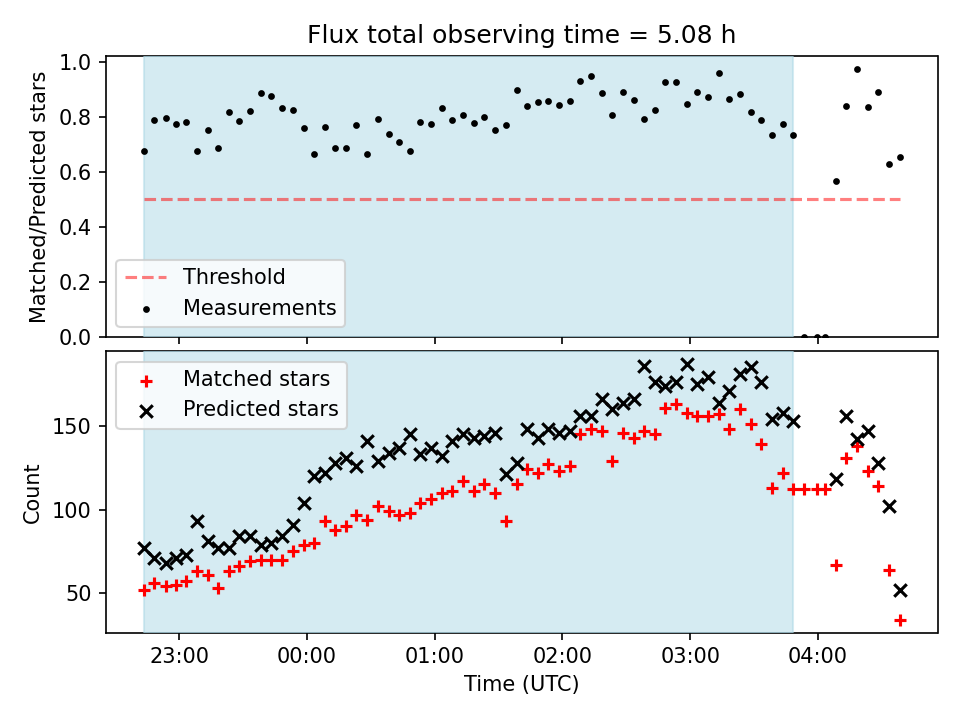 Flux total observing time = 5.08 h

Matched/Predicted stars

1.0
0.8
0.6
0.4
0.2
0.0

Threshold
Measurements

Matched stars
Predicted stars

Count

150
100
50

23:00
00:00
01:00
02:00
03:00
04:00

Time (UTC)